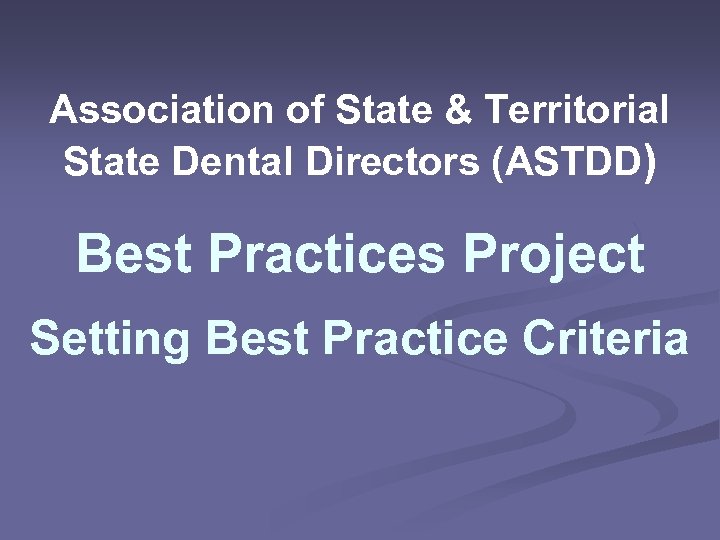 Association of State & Territorial State Dental Directors (ASTDD)

Best Practices Project

Setting Best Practice Criteria